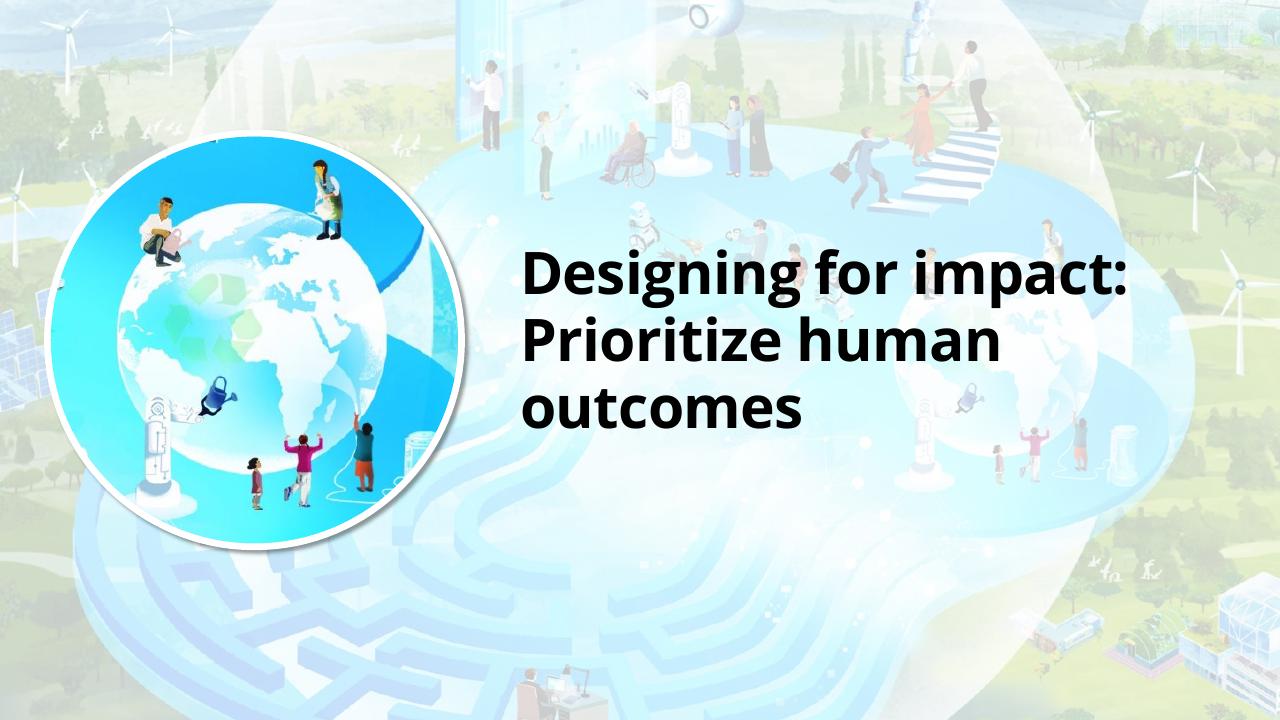 Designing for impact: Prioritize human outcomes